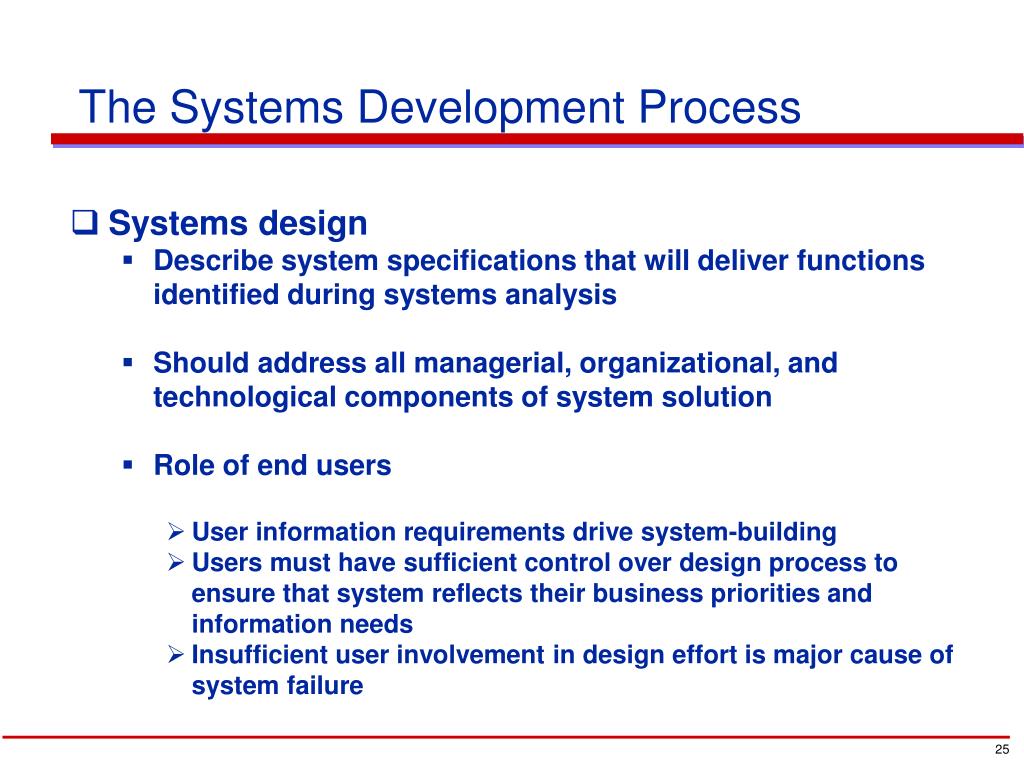 The Systems Development Process

❑ Systems design

▪ Describe system specifications that will deliver functions identified during systems analysis

▪ Should address all managerial, organizational, and technological components of system solution

▪ Role of end users

➢ User information requirements drive system-building
➢ Users must have sufficient control over design process to ensure that system reflects their business priorities and information needs
➢ Insufficient user involvement in design effort is major cause of system failure

25